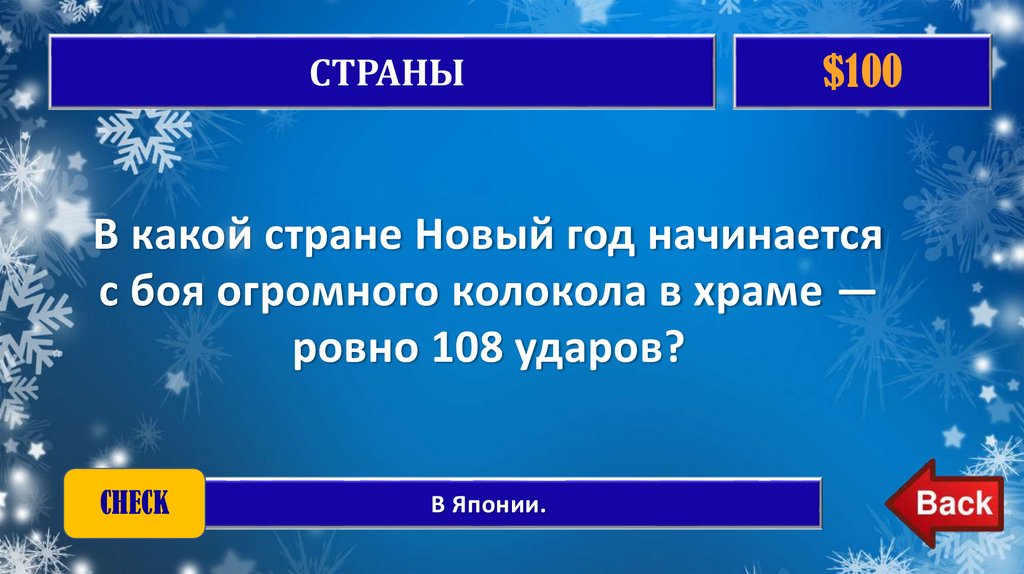 СТРАНЫ

$100

В какой стране Новый год начинается с боя огромного колокола в храме — ровно 108 ударов?

CHECK

В Японии.

Back